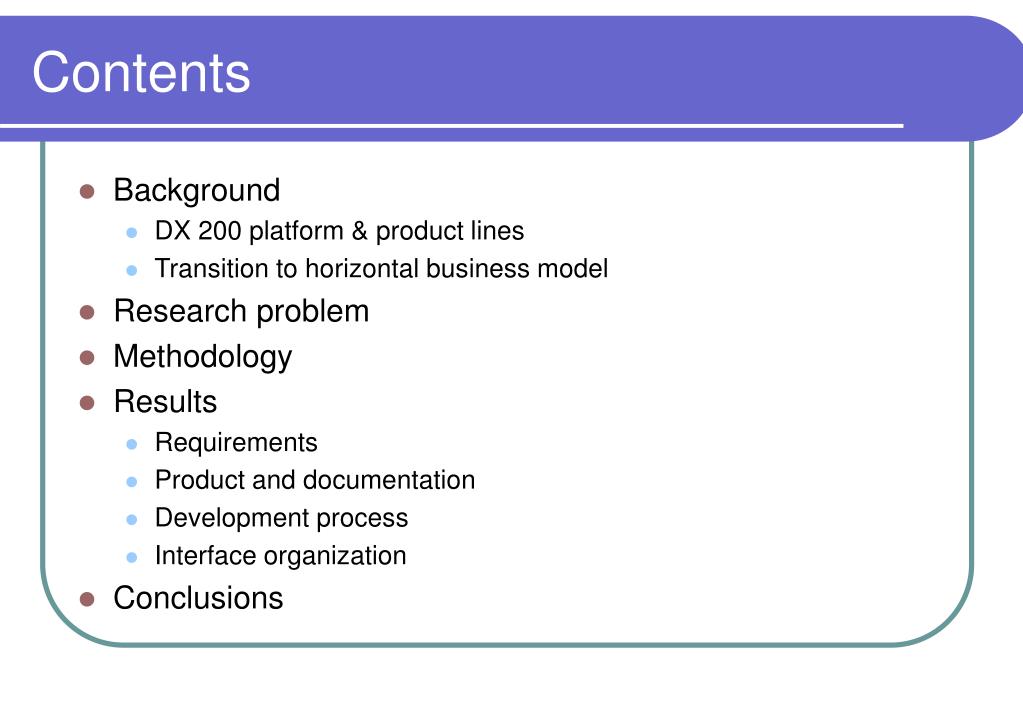 Contents

- Background
  - DX 200 platform & product lines
  - Transition to horizontal business model
- Research problem
- Methodology
- Results
  - Requirements
  - Product and documentation
  - Development process
  - Interface organization
- Conclusions